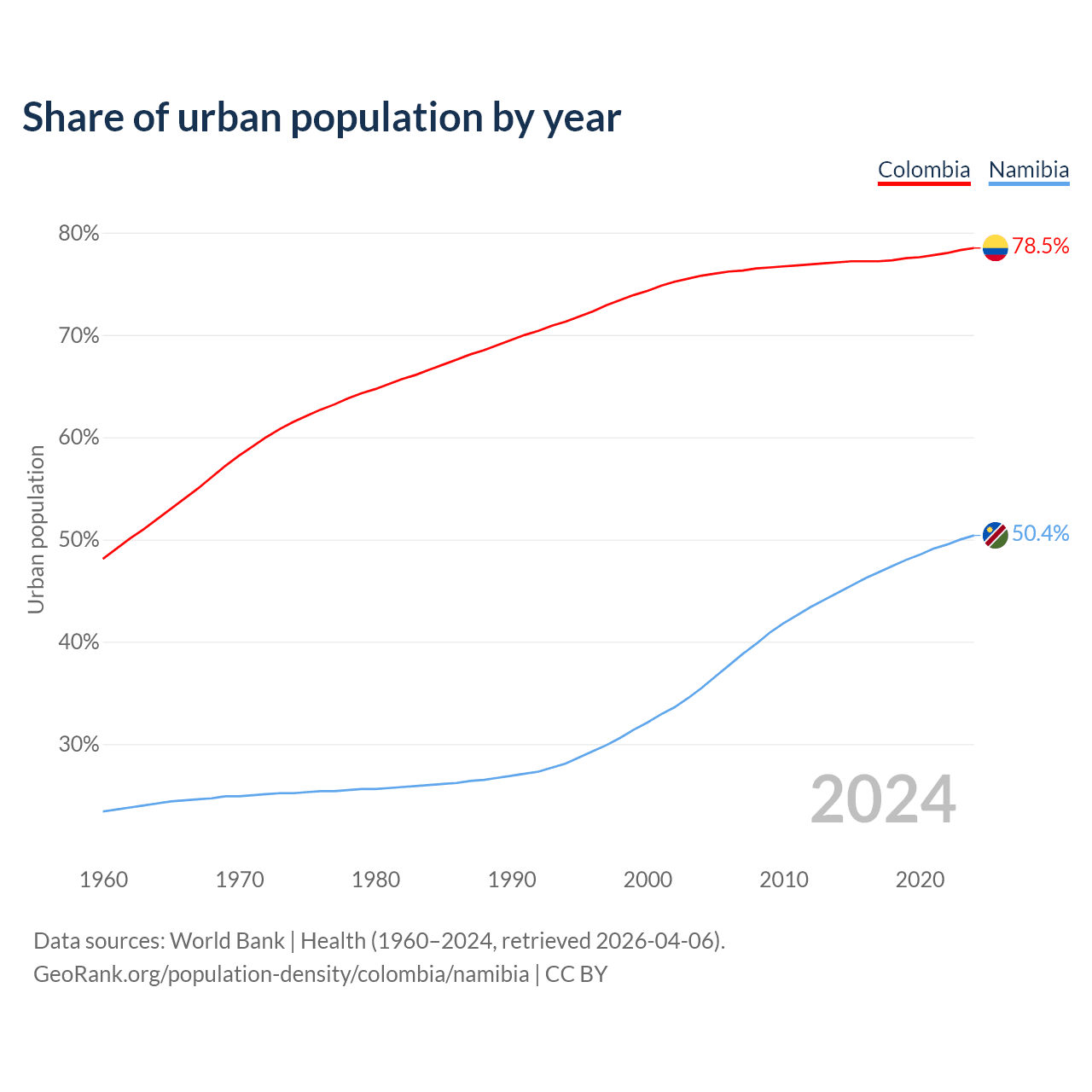 Share of urban population by year

Colombia Namibia

80%
70%
60%
50%
40%
30%

Urban population

78.5%
50.4%

2024

1960 1970 1980 1990 2000 2010 2020

Data sources: World Bank | Health (1960–2024, retrieved 2026-04-06).
GeoRank.org/population-density/colombia/namibia | CC BY